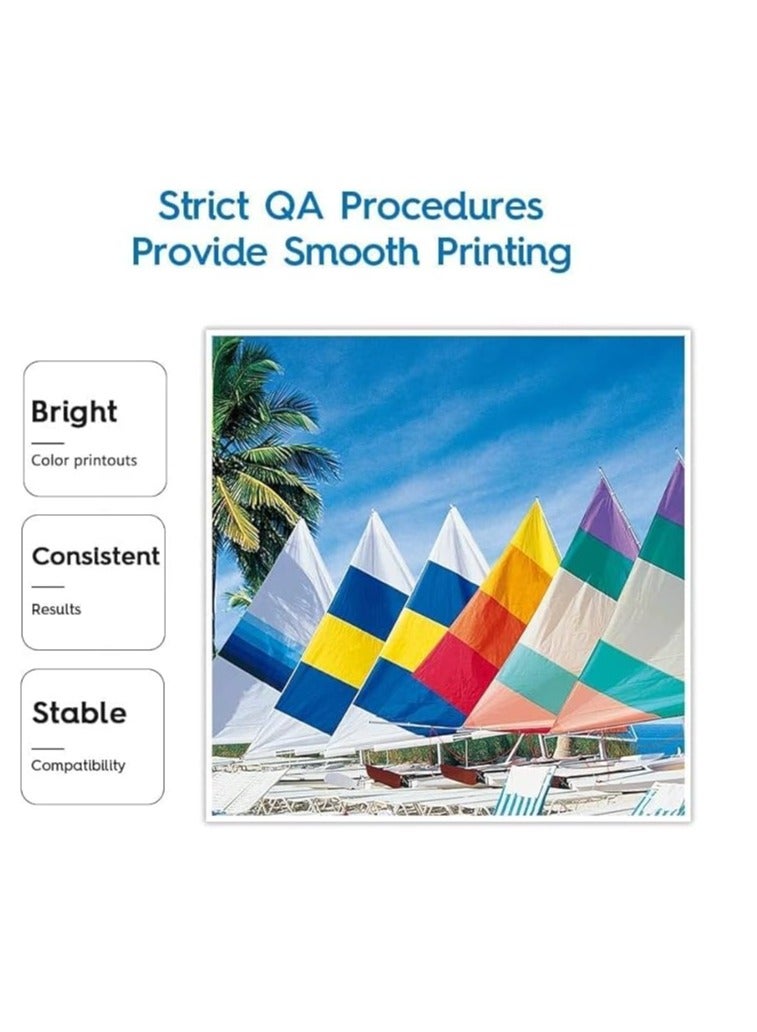 Strict QA Procedures
Provide Smooth Printing

Bright
Color printouts

Consistent
Results

Stable
Compatibility